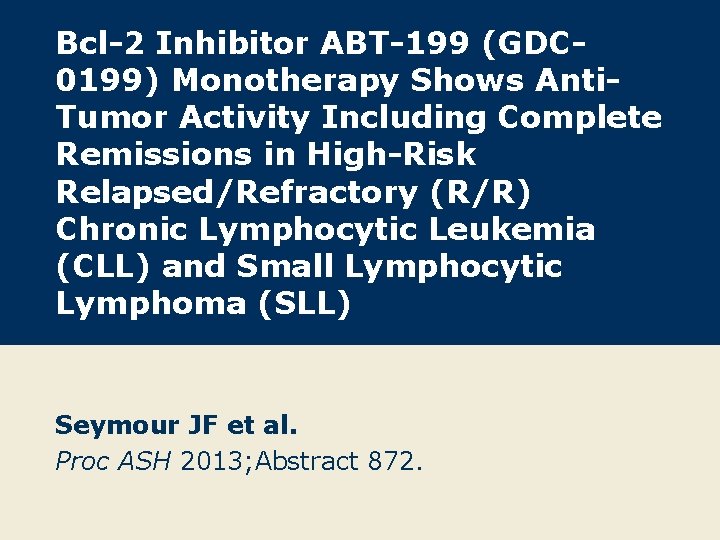 Bcl-2 Inhibitor ABT-199 (GDC-0199) Monotherapy Shows Anti-Tumor Activity Including Complete Remissions in High-Risk Relapsed/Refractory (R/R) Chronic Lymphocytic Leukemia (CLL) and Small Lymphocytic Lymphoma (SLL)

Seymour JF et al.
Proc ASH 2013;Abstract 872.